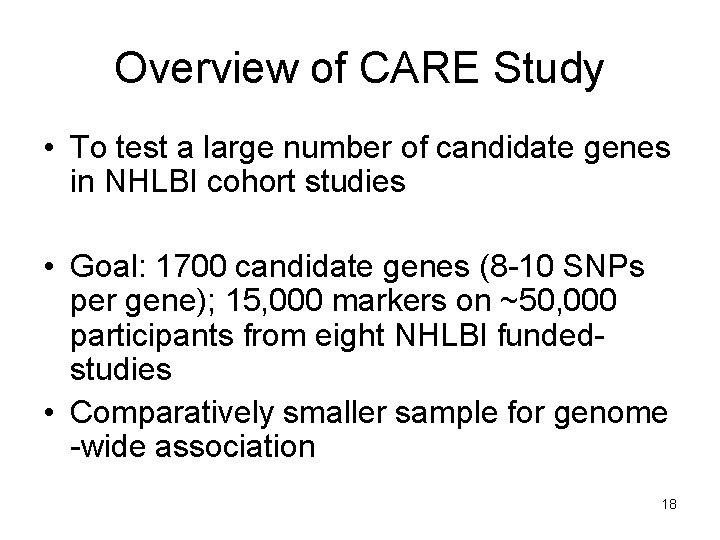 Overview of CARE Study

• To test a large number of candidate genes in NHLBI cohort studies

• Goal: 1700 candidate genes (8-10 SNPs per gene); 15,000 markers on ~50,000 participants from eight NHLBI funded-studies

• Comparatively smaller sample for genome -wide association

18